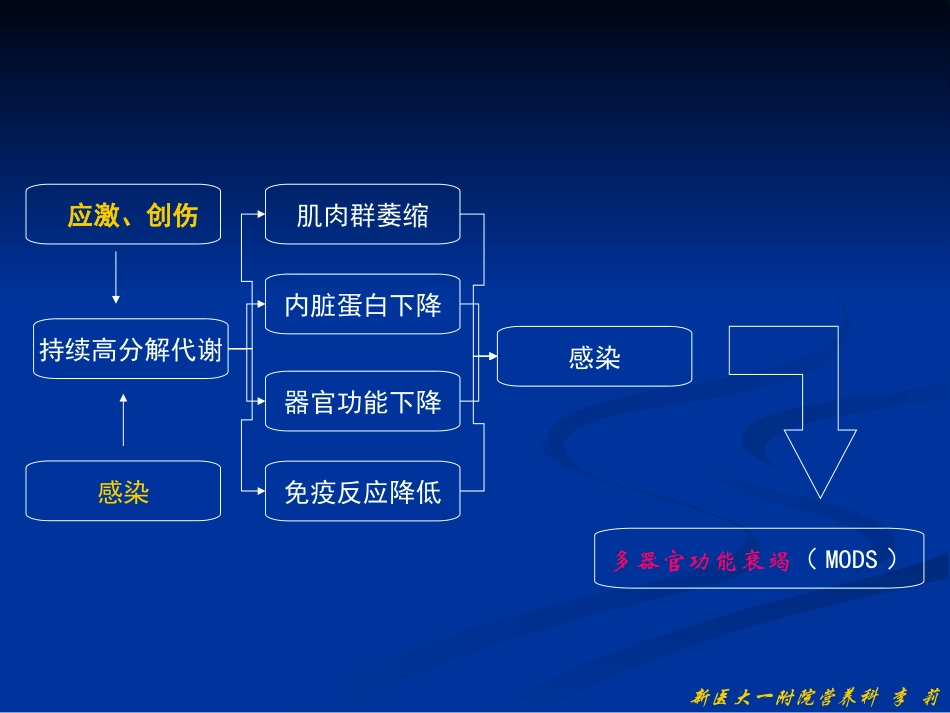 应激、创伤

持续高分解代谢

感染

肌肉群萎缩

内脏蛋白下降

器官功能下降

免疫反应降低

感染

多器官功能衰竭（MODS）

新医大一附院营养科 李 莉